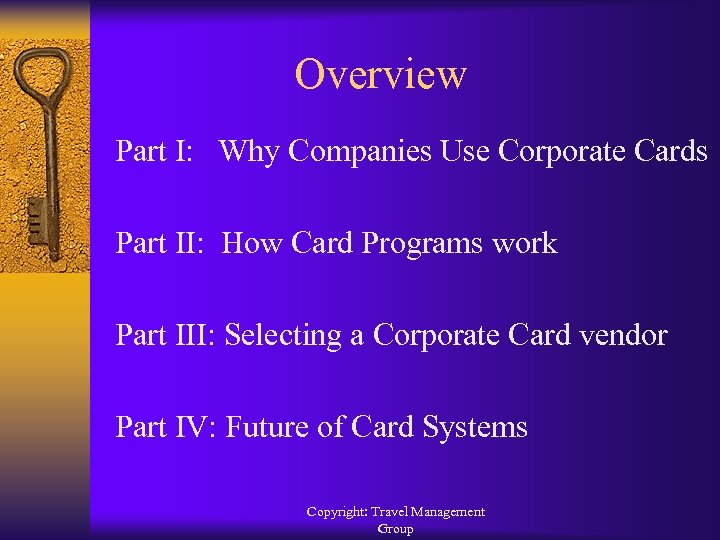 Overview

Part I: Why Companies Use Corporate Cards

Part II: How Card Programs work

Part III: Selecting a Corporate Card vendor

Part IV: Future of Card Systems

Copyright: Travel Management Group